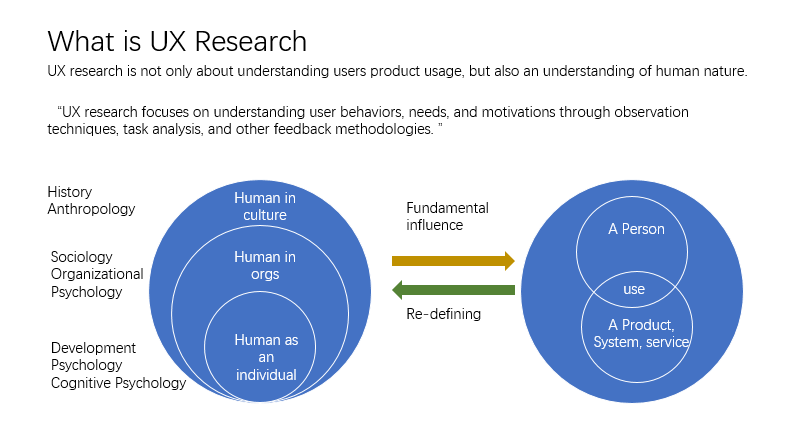 What is UX Research

UX research is not only about understanding users product usage, but also an understanding of human nature.

"UX research focuses on understanding user behaviors, needs, and motivations through observation techniques, task analysis, and other feedback methodologies. "

History
Anthropology

Sociology
Organizational
Psychology

Development
Psychology
Cognitive Psychology

Human in culture

Human in orgs

Human as an individual

Fundamental influence

Re-defining

A Person

use

A Product, System, service